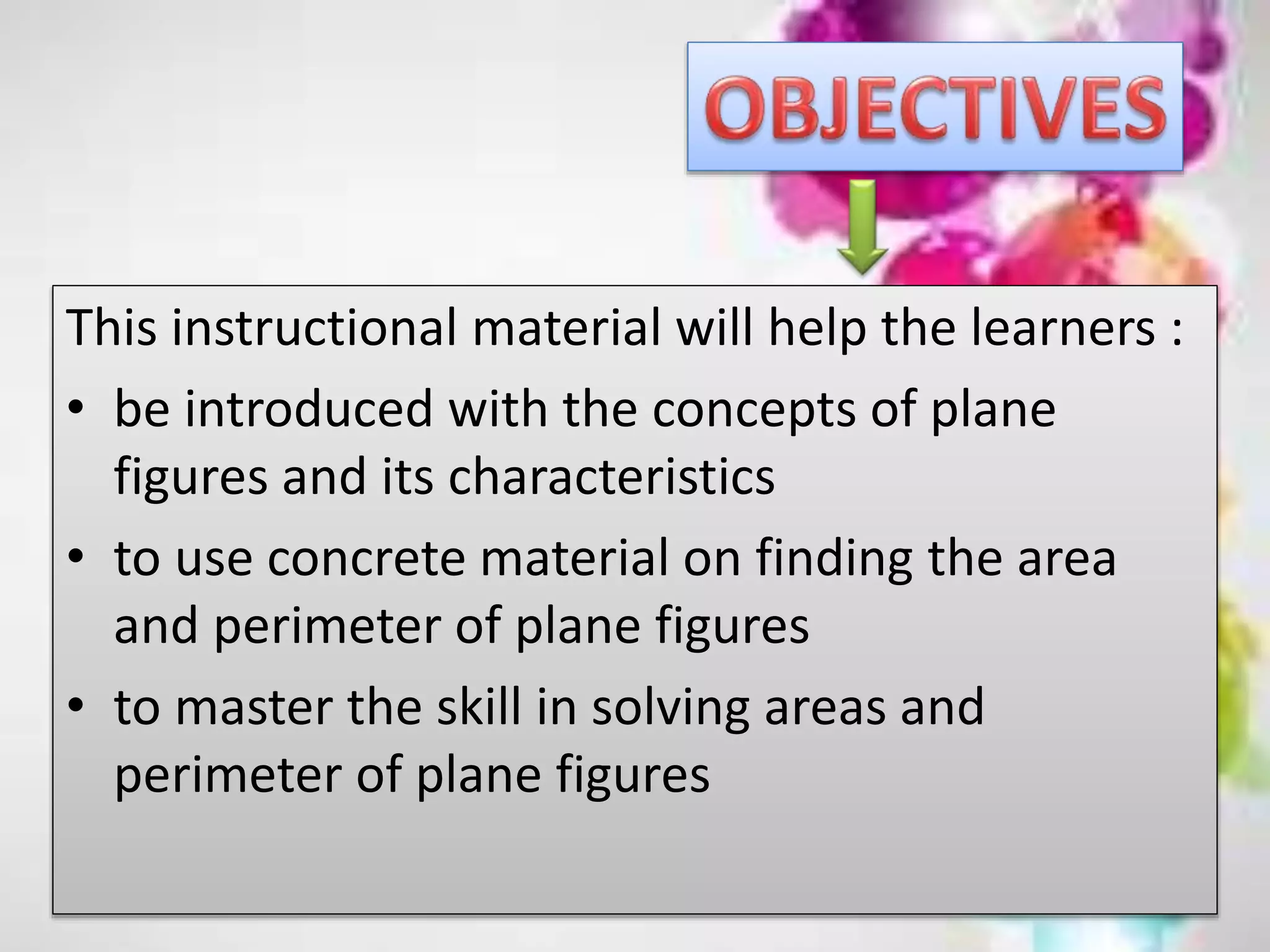 OBJECTIVES

This instructional material will help the learners :

• be introduced with the concepts of plane figures and its characteristics
• to use concrete material on finding the area and perimeter of plane figures
• to master the skill in solving areas and perimeter of plane figures